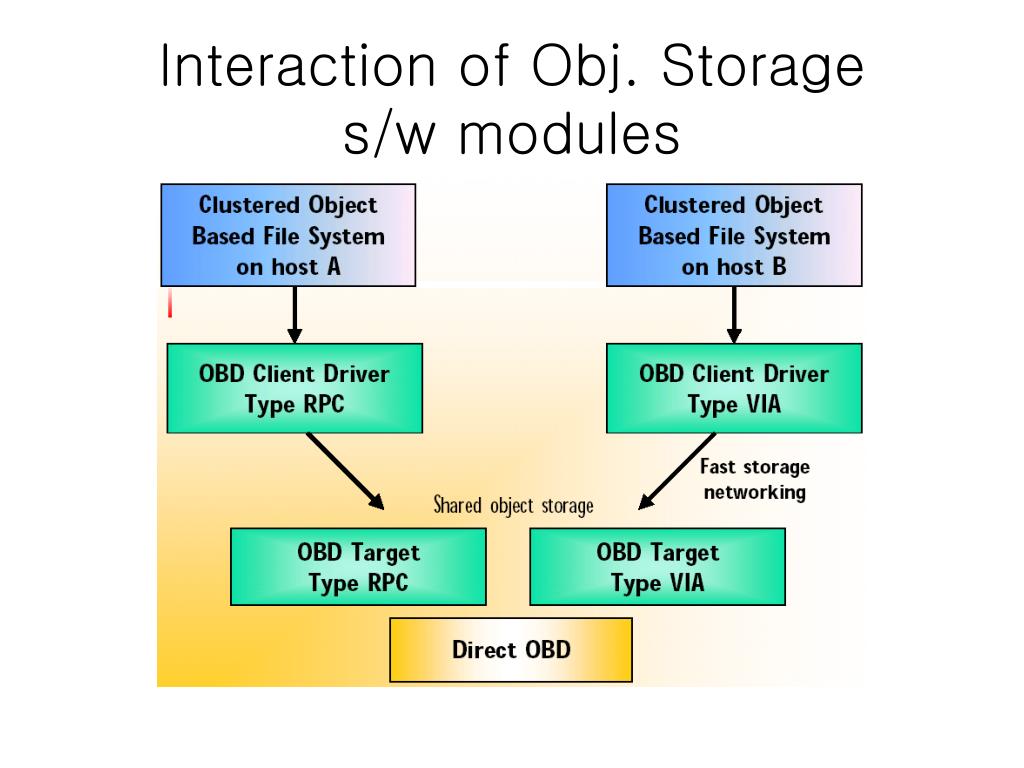 Interaction of Obj. Storage s/w modules

Clustered Object Based File System on host A

Clustered Object Based File System on host B

OBD Client Driver Type RPC

OBD Client Driver Type VIA

Fast storage networking

Shared object storage

OBD Target Type RPC

OBD Target Type VIA

Direct OBD